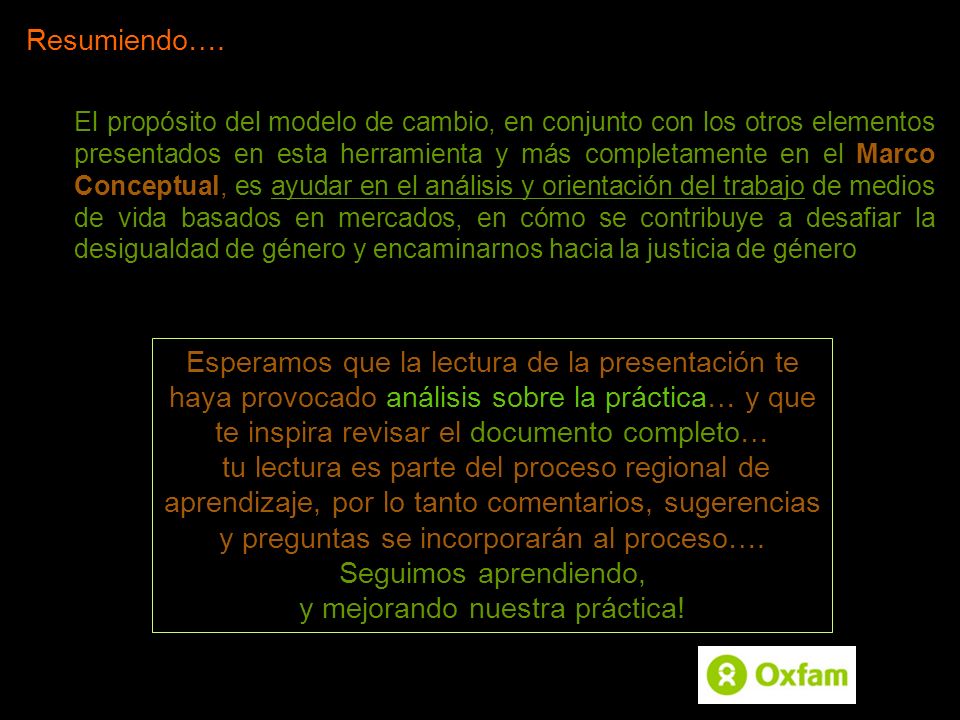 Resumiendo….

El propósito del modelo de cambio, en conjunto con los otros elementos presentados en esta herramienta y más completamente en el Marco Conceptual, es ayudar en el análisis y orientación del trabajo de medios de vida basados en mercados, en cómo se contribuye a desafiar la desigualdad de género y encaminarnos hacia la justicia de género

Esperamos que la lectura de la presentación te haya provocado análisis sobre la práctica… y que te inspira revisar el documento completo…
tu lectura es parte del proceso regional de aprendizaje, por lo tanto comentarios, sugerencias y preguntas se incorporarán al proceso….
Seguimos aprendiendo,
y mejorando nuestra práctica!

Oxfam